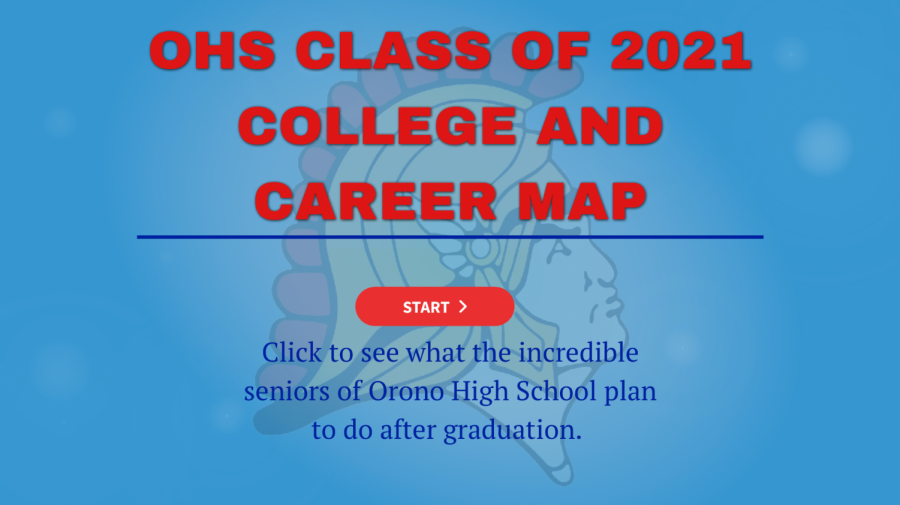 OHS CLASS OF 2021 COLLEGE AND CAREER MAP

START >

Click to see what the incredible seniors of Orono High School plan to do after graduation.